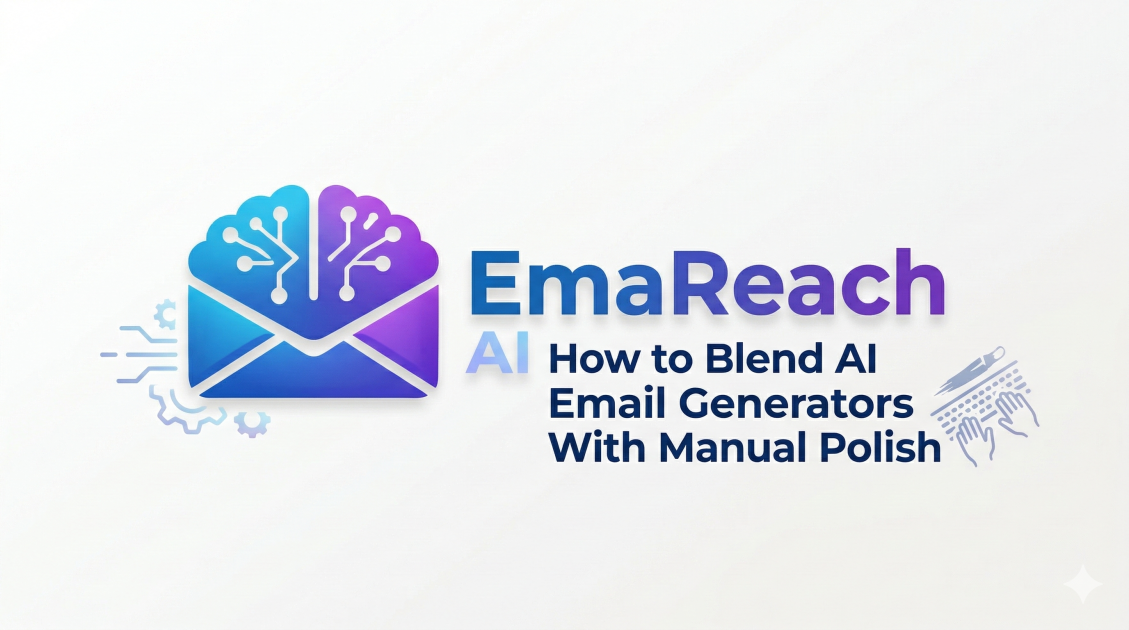 EmaReach

AI

How to Blend AI Email Generators With Manual Polish